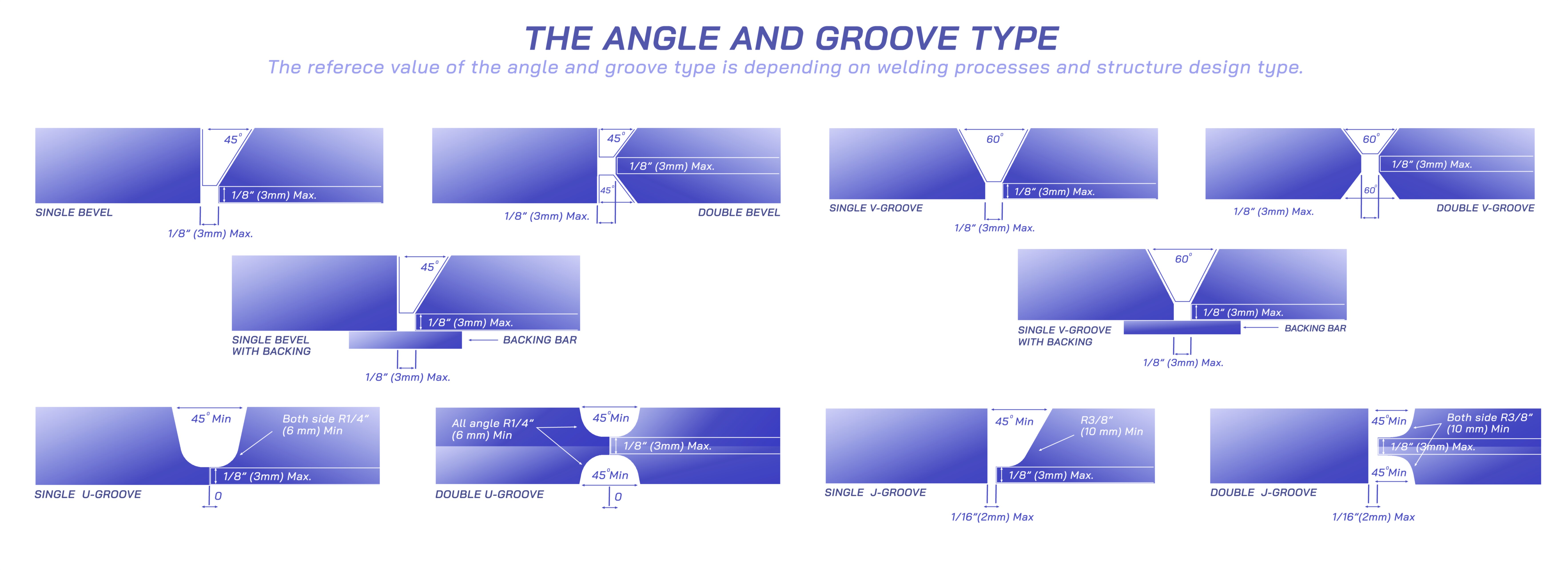 THE ANGLE AND GROOVE TYPE

The referece value of the angle and groove type is depending on welding processes and structure design type.

45°
1/8" (3mm) Max.
SINGLE BEVEL
1/8" (3mm) Max.

45°
1/8" (3mm) Max.
45°
1/8" (3mm) Max.
DOUBLE BEVEL

60°
1/8" (3mm) Max.
SINGLE V-GROOVE
1/8" (3mm) Max.

60°
1/8" (3mm) Max.
60°
1/8" (3mm) Max.
DOUBLE V-GROOVE

45°
1/8" (3mm) Max.
SINGLE BEVEL WITH BACKING
BACKING BAR
1/8" (3mm) Max.

60°
1/8" (3mm) Max.
SINGLE V-GROOVE WITH BACKING
BACKING BAR
1/8" (3mm) Max.

45° Min
Both side R1/4" (6 mm) Min
1/8" (3mm) Max.
SINGLE U-GROOVE
0

All angle R1/4" (6 mm) Min
45° Min
1/8" (3mm) Max.
45° Min
DOUBLE U-GROOVE
0

45° Min
R3/8" (10 mm) Min
1/8" (3mm) Max.
SINGLE J-GROOVE
1/16"(2mm) Max

45° Min
Both side R3/8" (10 mm) Min
1/8" (3mm) Max.
45° Min
DOUBLE J-GROOVE
1/16"(2mm) Max